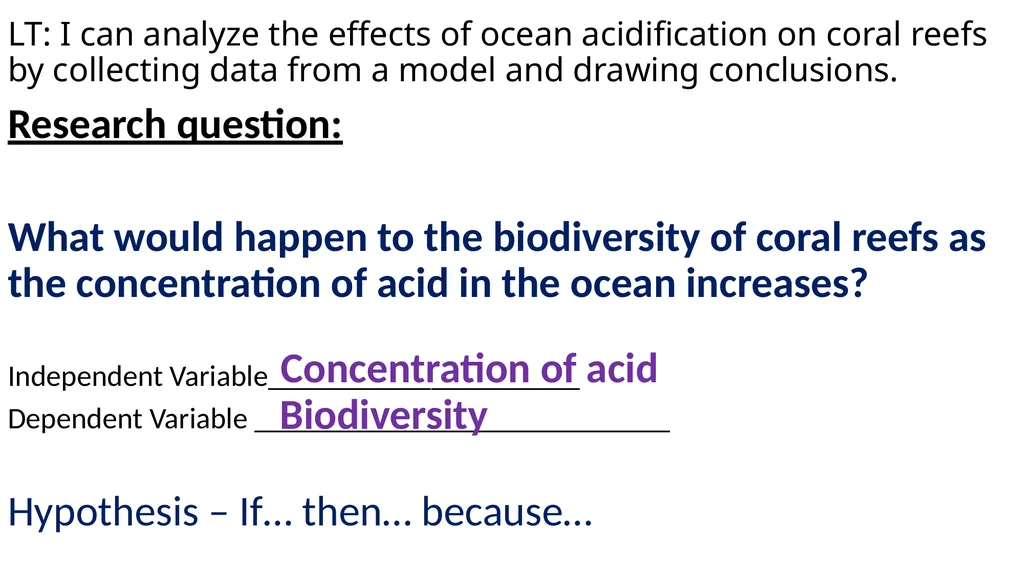 LT: I can analyze the effects of ocean acidification on coral reefs by collecting data from a model and drawing conclusions.

Research question:

What would happen to the biodiversity of coral reefs as the concentration of acid in the ocean increases?

Independent Variable Concentration of acid
Dependent Variable Biodiversity

Hypothesis – If… then… because…